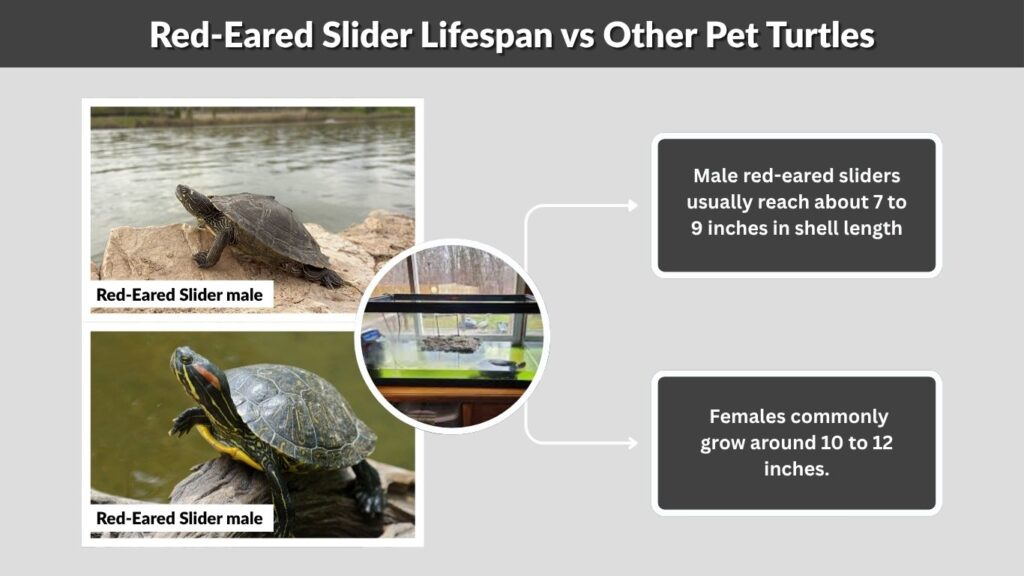 Red-Eared Slider Lifespan vs Other Pet Turtles

Red-Eared Slider male

Red-Eared Slider male

Male red-eared sliders usually reach about 7 to 9 inches in shell length

Females commonly grow around 10 to 12 inches.